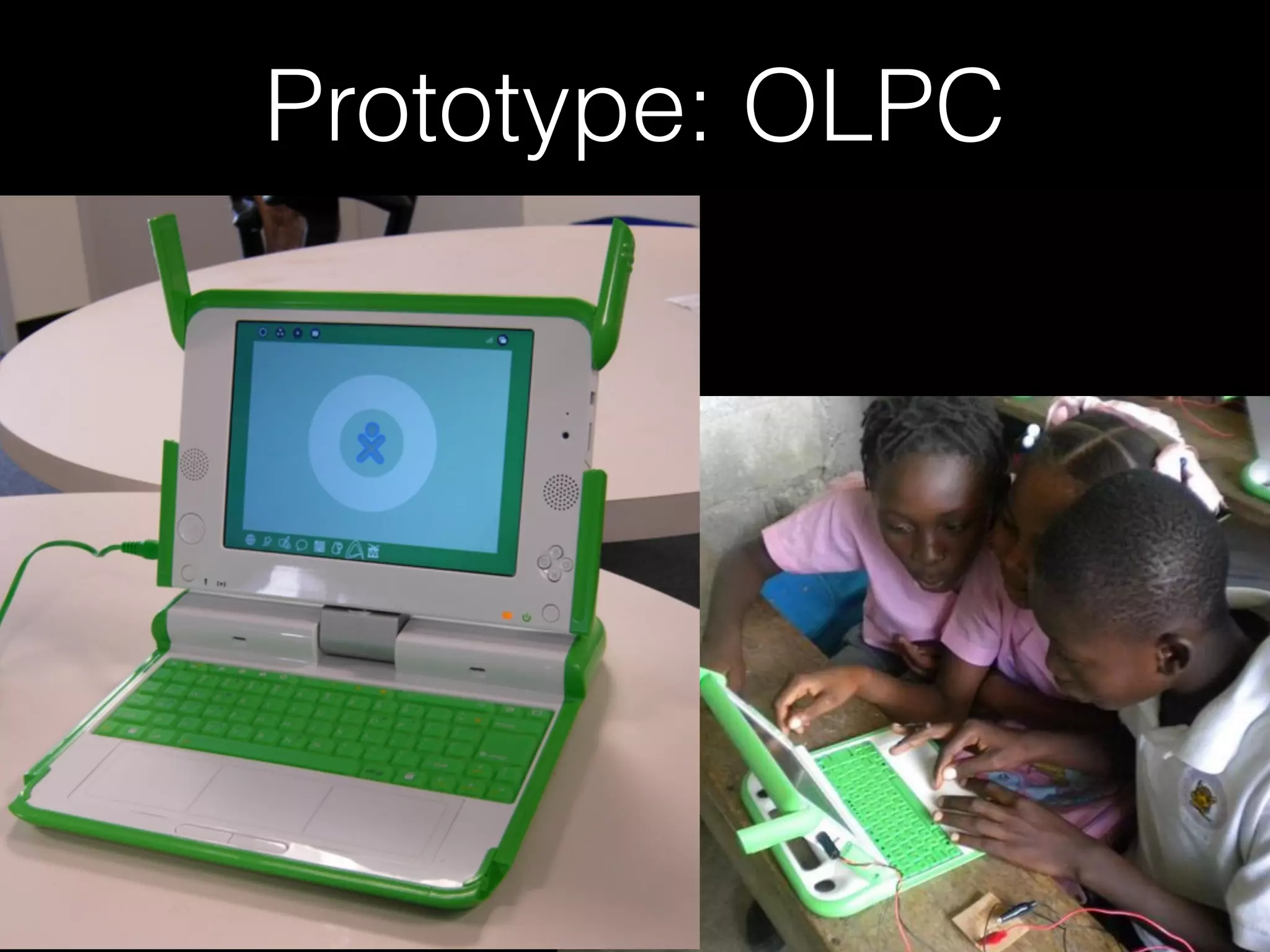 Prototype: OLPC